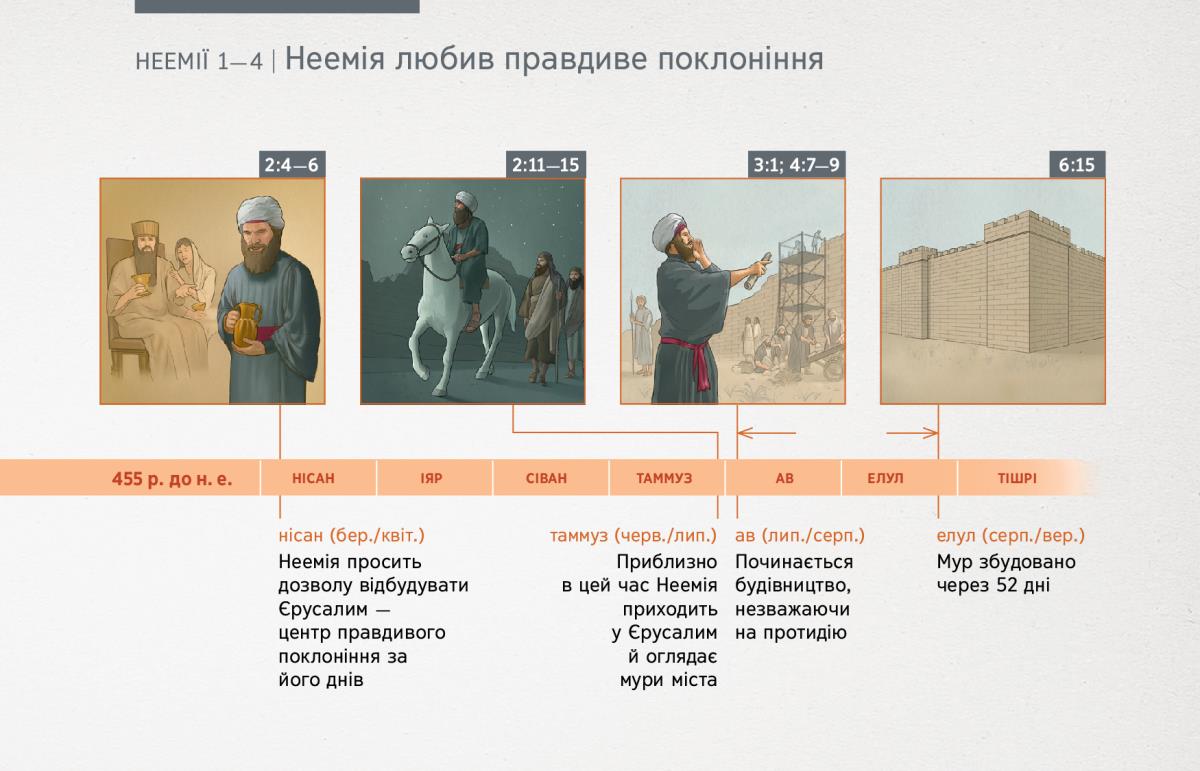 НЕЕМІЇ 1—4 | Неемія любив правдиве поклоніння

2:4—6

2:11—15

3:1; 4:7—9

6:15

455 р. до н. е.

НІСАН

ІЯР

СІВАН

ТАММУЗ

АВ

ЕЛУЛ

ТІШРІ

нісан (бер./квіт.)
Неемія просить дозволу відбудувати Єрусалим — центр правдивого поклоніння за його днів

таммуз (черв./лип.)
Приблизно в цей час Неемія приходить у Єрусалим й оглядає мури міста

ав (лип./серп.)
Починається будівництво, незважаючи на протидію

елул (серп./вер.)
Мур збудовано через 52 дні